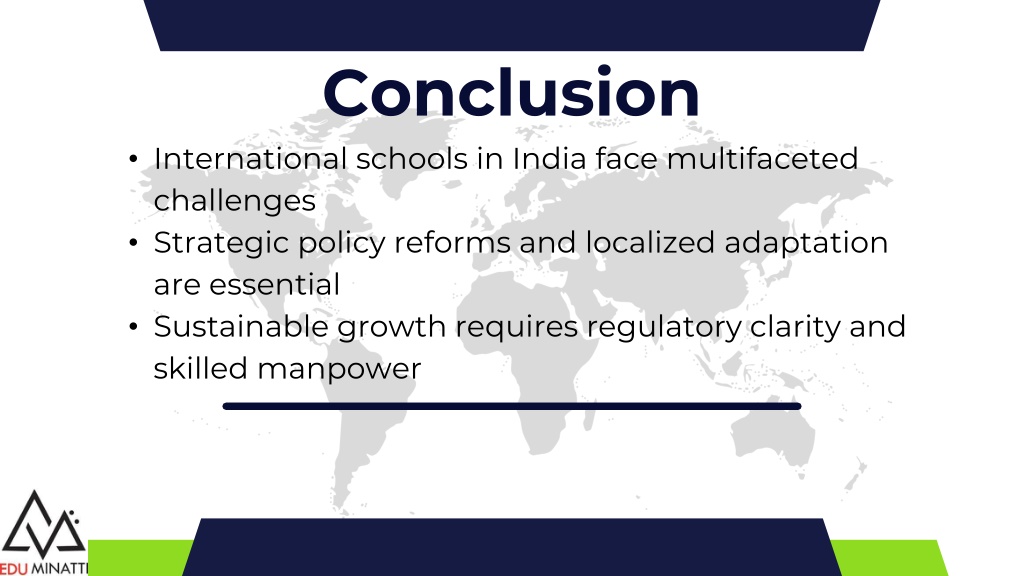 Conclusion

• International schools in India face multifaceted challenges
• Strategic policy reforms and localized adaptation are essential
• Sustainable growth requires regulatory clarity and skilled manpower

EDU MINATTI